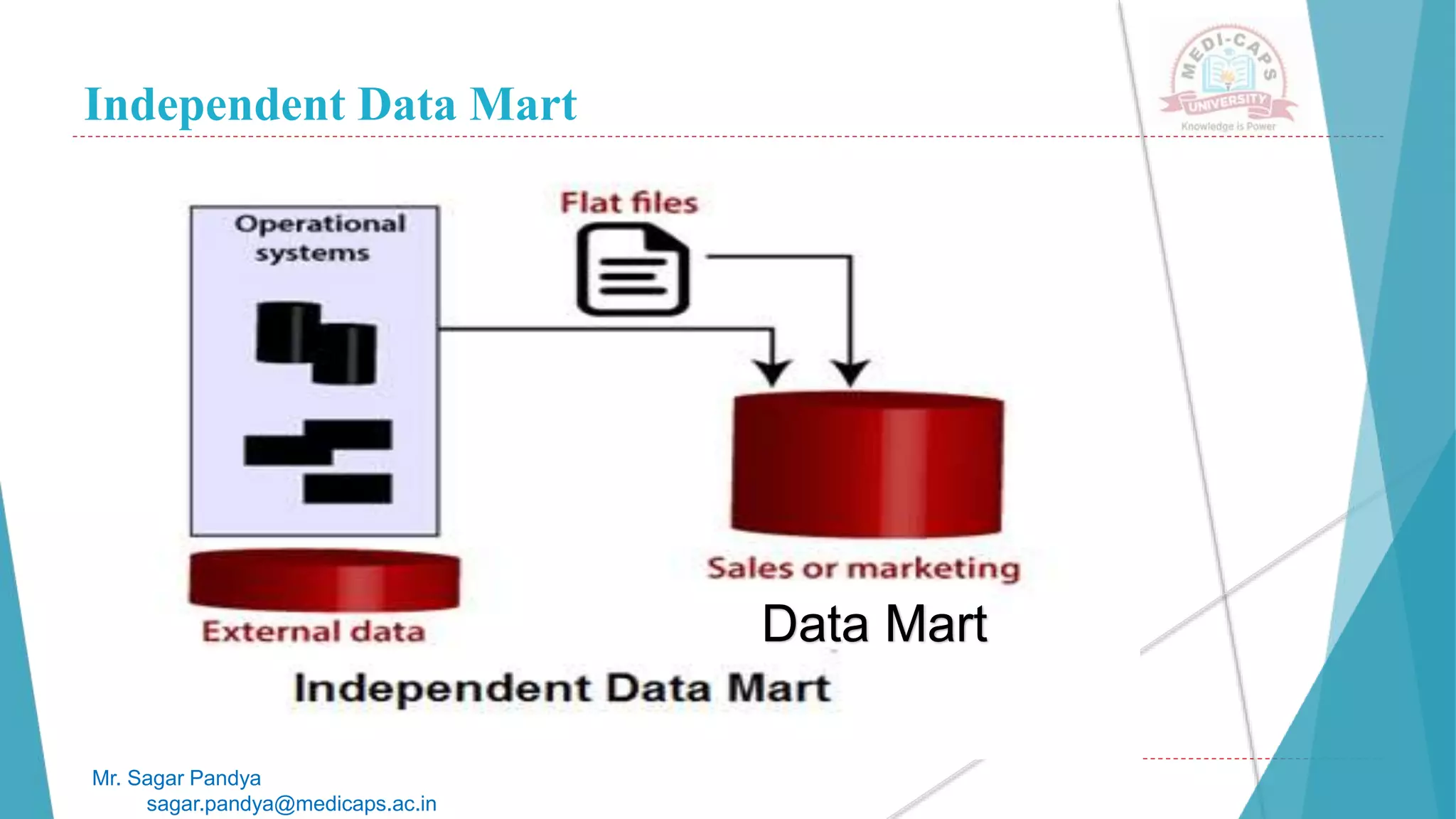 Independent Data Mart

MEDI-CAPS UNIVERSITY
Knowledge is Power

Operational systems

Flat files

External data

Sales or marketing

Data Mart

Independent Data Mart

Mr. Sagar Pandya
sagar.pandya@medicaps.ac.in